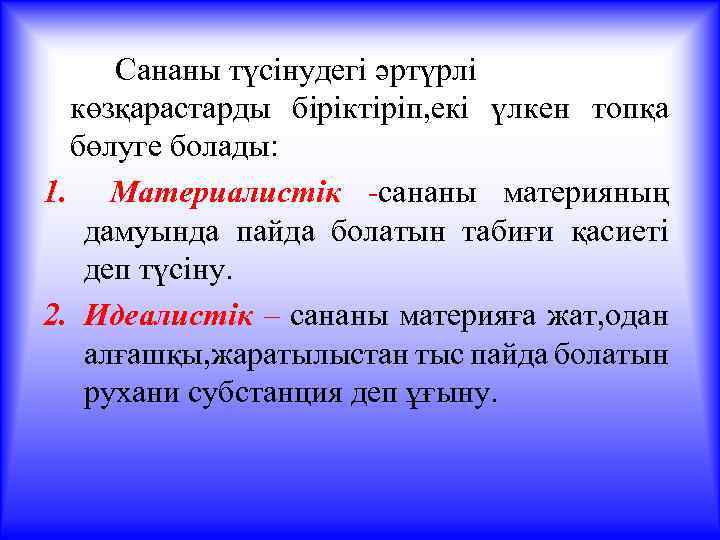 Сананы түсінудегі әртүрлі көзқарастарды біріктіріп,екі үлкен топқа бөлуге болады:

1. Материалистік -сананы материяның дамуында пайда болатын табиғи қасиеті деп түсіну.

2. Идеалистік – сананы материяға жат,одан алғашқы,жаратылыстан тыс пайда болатын рухани субстанция деп ұғыну.